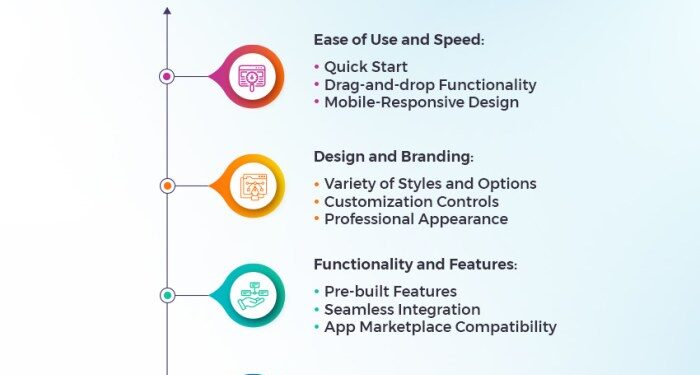 Ease of Use and Speed:

• Quick Start
• Drag-and-drop Functionality
• Mobile-Responsive Design

Design and Branding:

• Variety of Styles and Options
• Customization Controls
• Professional Appearance

Functionality and Features:

• Pre-built Features
• Seamless Integration
• App Marketplace Compatibility